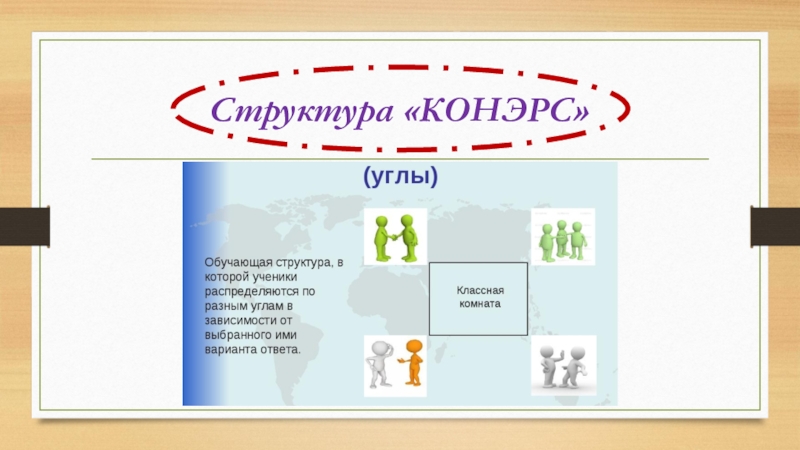 Структура «КОНЭРС»

(углы)

Обучающая структура, в которой ученики распределяются по разным углам в зависимости от выбранного ими варианта ответа.

Классная комната